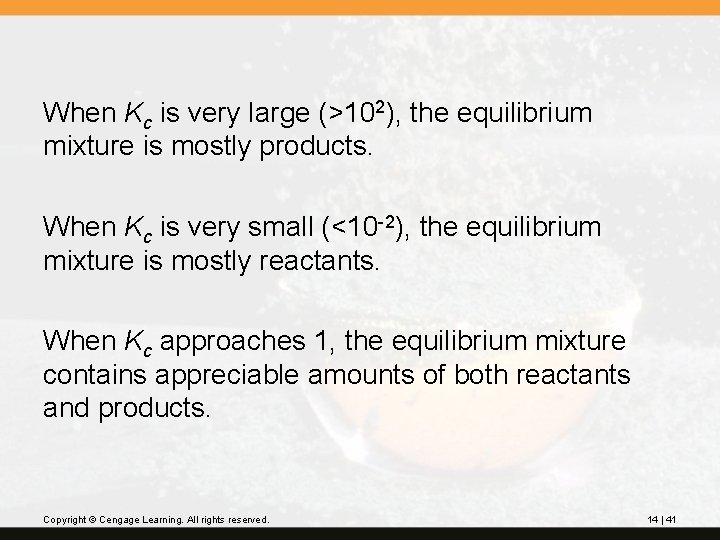 When $K_c$ is very large ($>10^2$), the equilibrium mixture is mostly products.

When $K_c$ is very small ($<10^{-2}$), the equilibrium mixture is mostly reactants.

When $K_c$ approaches 1, the equilibrium mixture contains appreciable amounts of both reactants and products.

Copyright © Cengage Learning. All rights reserved.

14 | 41